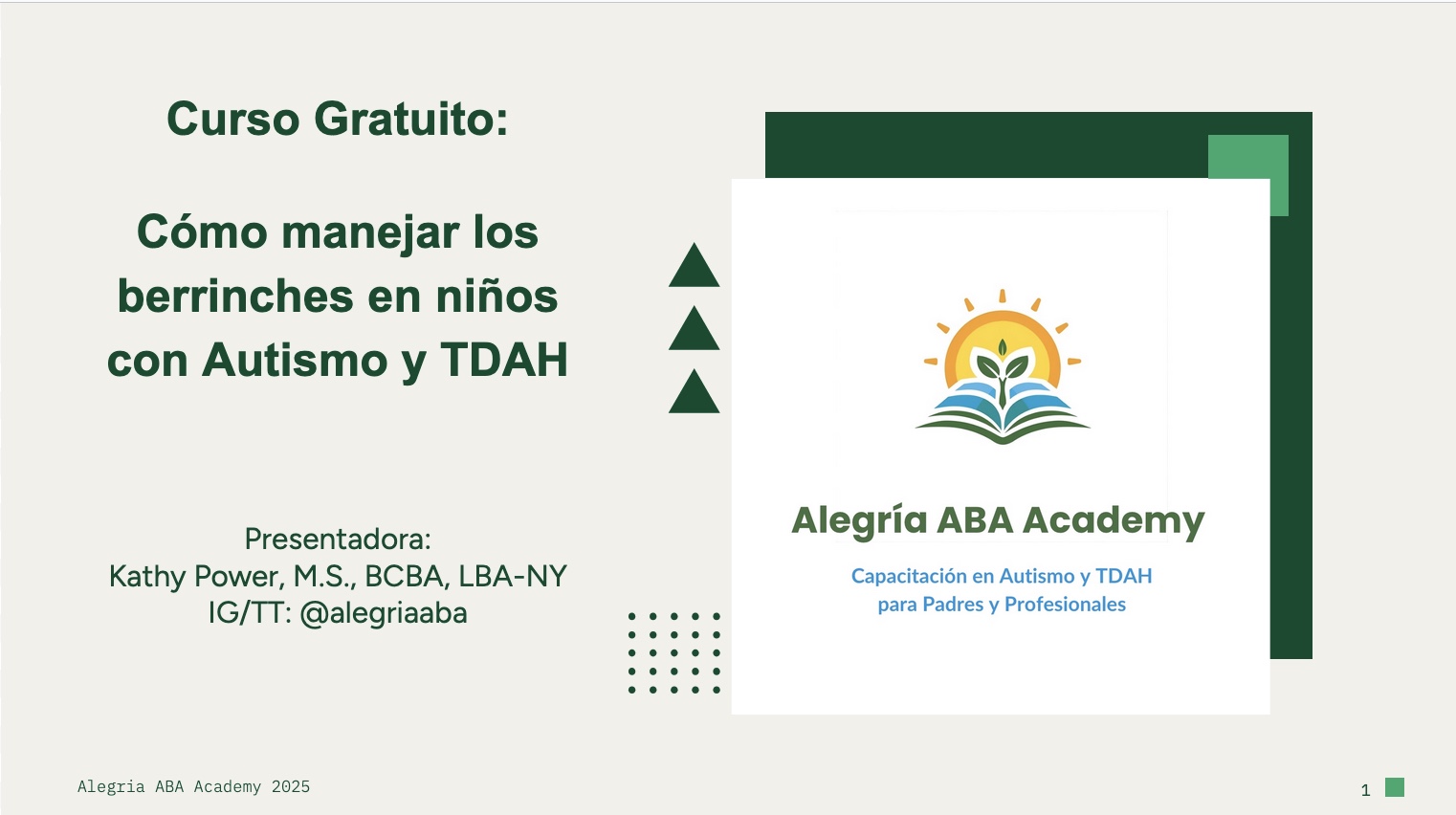 Curso Gratuito:

Cómo manejar los berrinches en niños con Autismo y TDAH

Presentadora:
Kathy Power, M.S., BCBA, LBA-NY
IG/TT: @alegriaaba

Alegría ABA Academy

Capacitación en Autismo y TDAH
para Padres y Profesionales

Alegria ABA Academy 2025

1